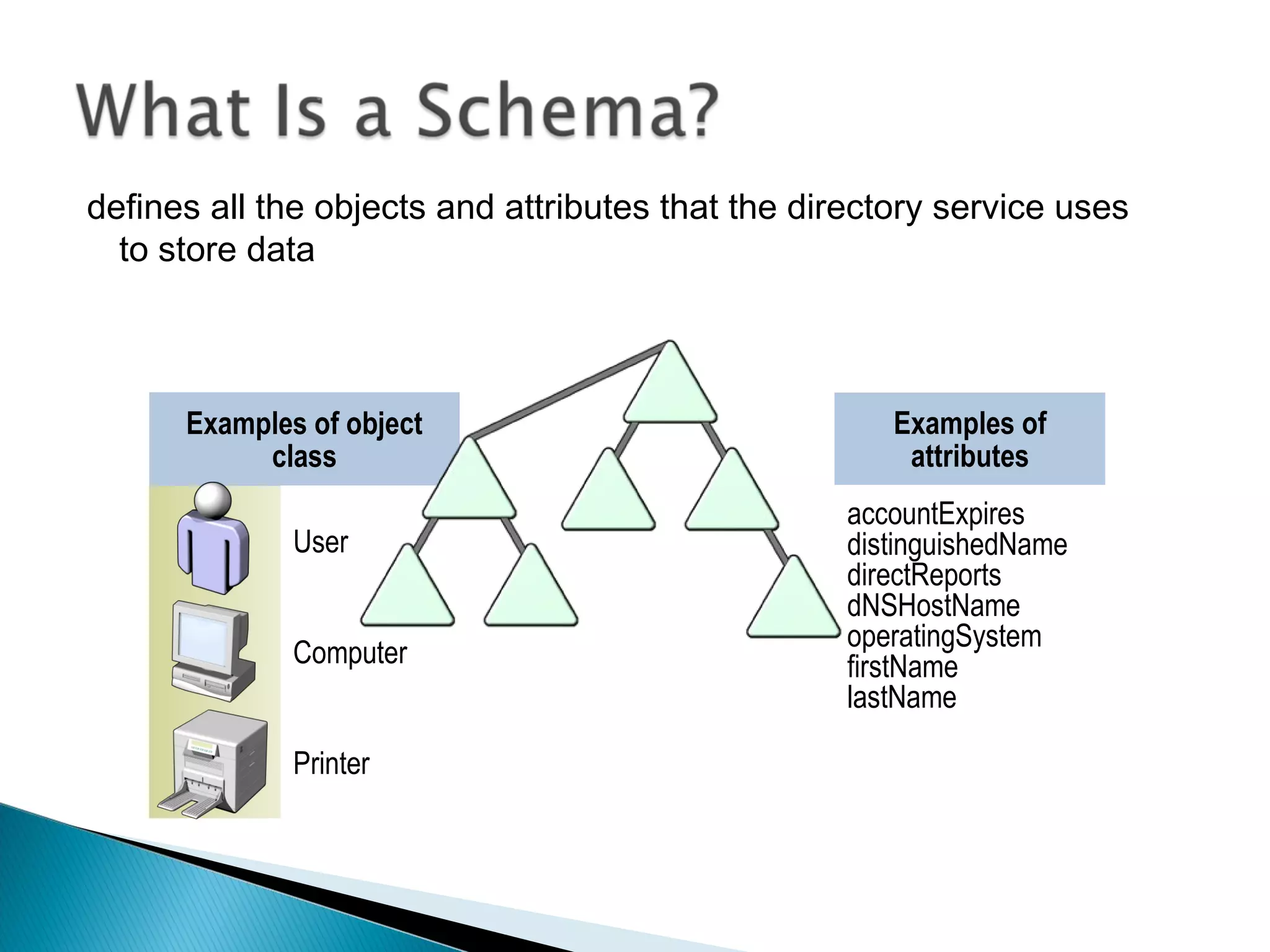 What Is a Schema?

defines all the objects and attributes that the directory service uses to store data

Examples of object class

User

Computer

Printer

Examples of attributes

accountExpires
distinguishedName
directReports
dNSHostName
operatingSystem
firstName
lastName